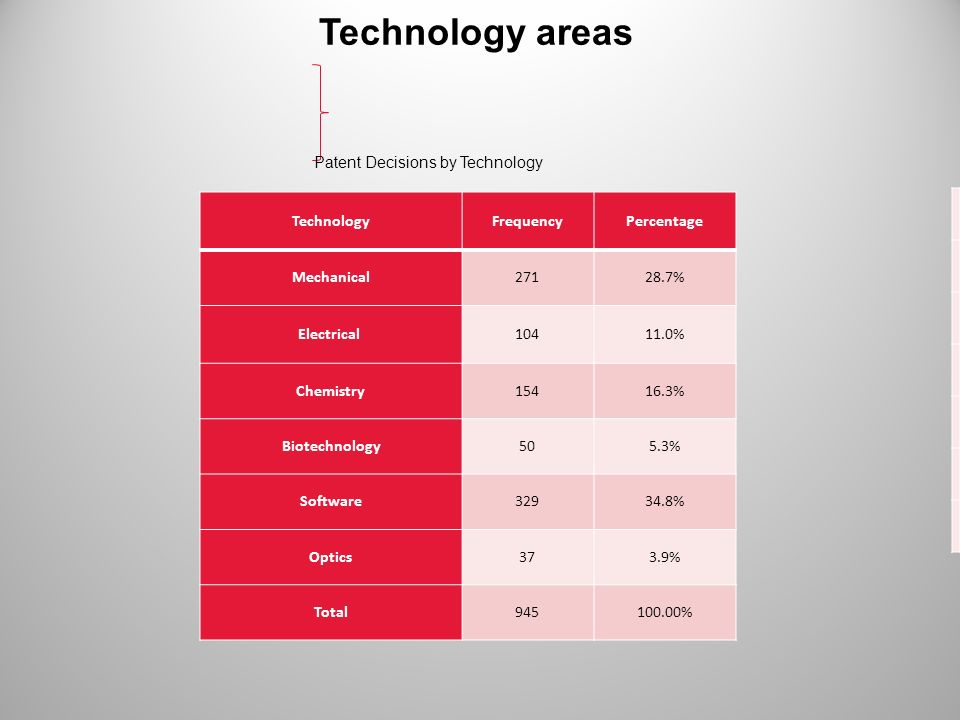 Technology areas

Patent Decisions by Technology

| Technology | Frequency | Percentage |
|---|---|---|
| Mechanical | 271 | 28.7% |
| Electrical | 104 | 11.0% |
| Chemistry | 154 | 16.3% |
| Biotechnology | 50 | 5.3% |
| Software | 329 | 34.8% |
| Optics | 37 | 3.9% |
| Total | 945 | 100.00% |